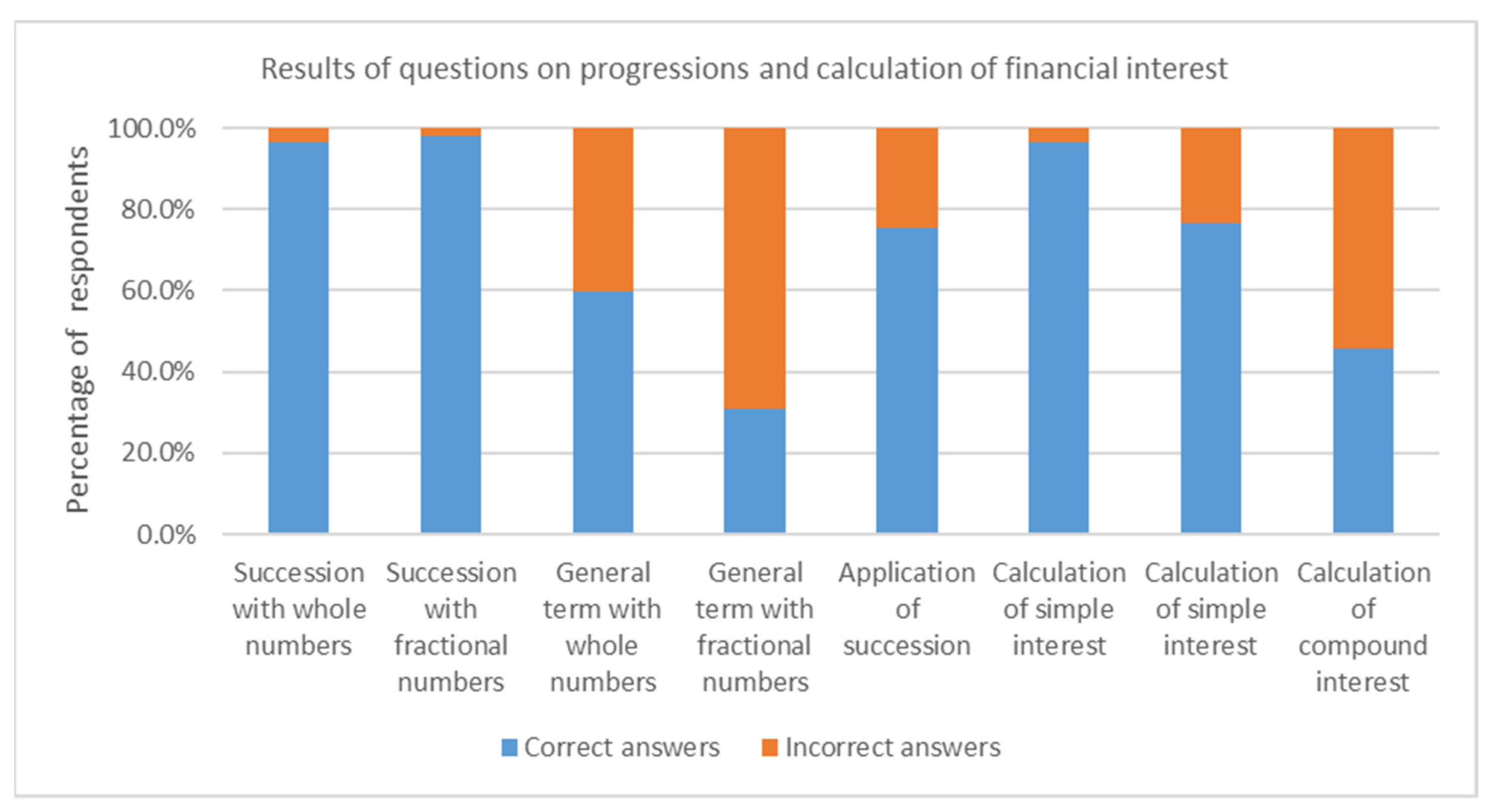 Results of questions on progressions and calculation of financial interest

Percentage of respondents

100.0%
80.0%
60.0%
40.0%
20.0%
0.0%

Succession with whole numbers
Succession with fractional numbers
General term with whole numbers
General term with fractional numbers
Application of succession
Calculation of simple interest
Calculation of simple interest
Calculation of compound interest

Correct answers
Incorrect answers